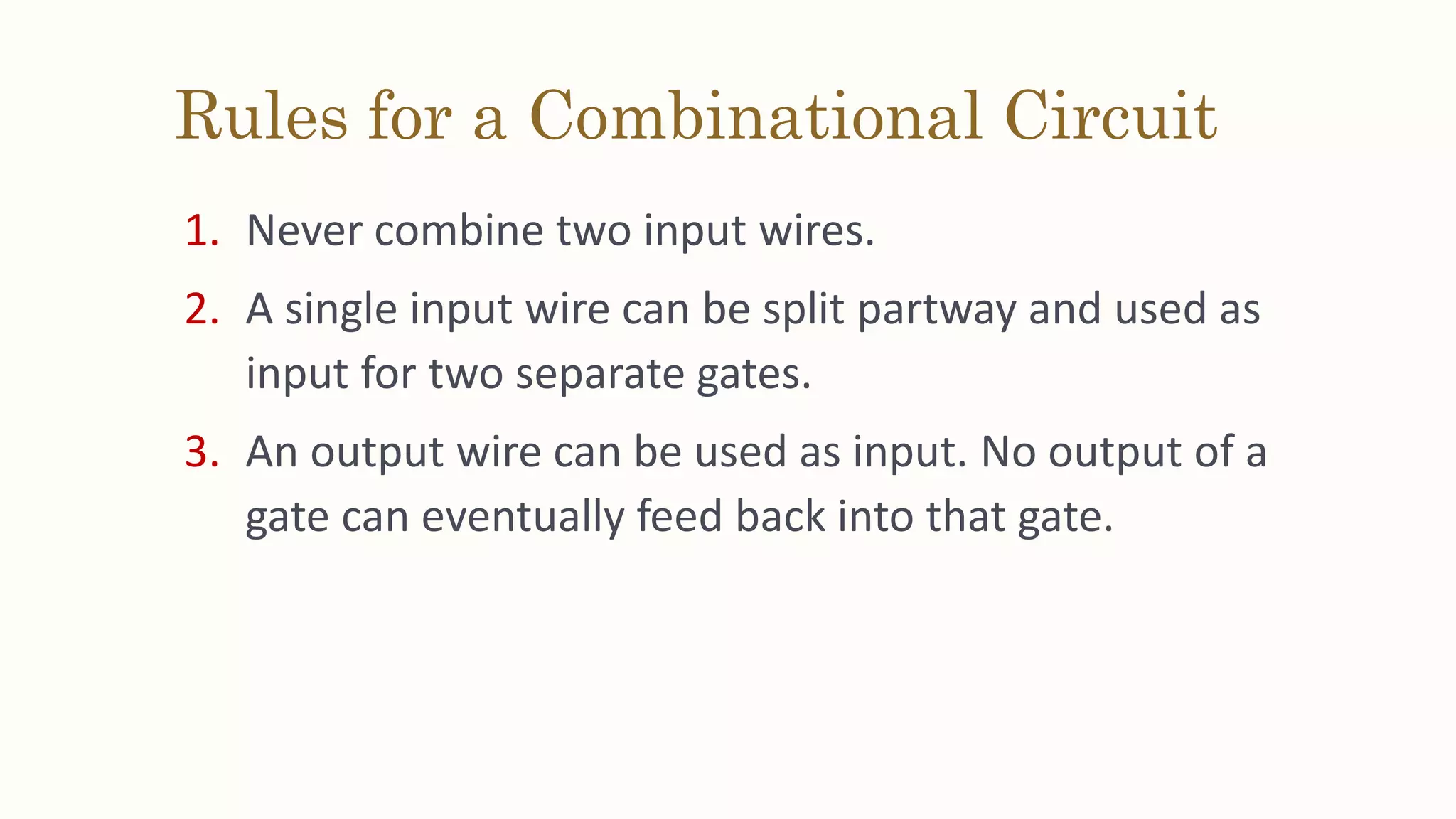 Rules for a Combinational Circuit

1. Never combine two input wires.

2. A single input wire can be split partway and used as input for two separate gates.

3. An output wire can be used as input. No output of a gate can eventually feed back into that gate.